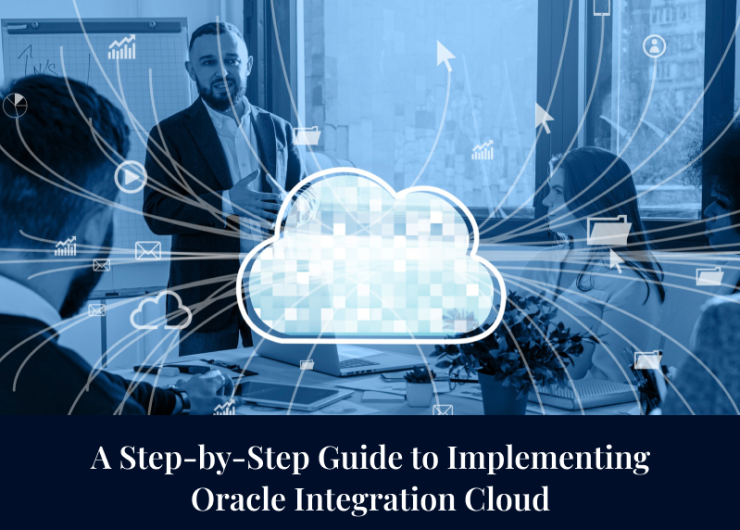 A Step-by-Step Guide to Implementing Oracle Integration Cloud